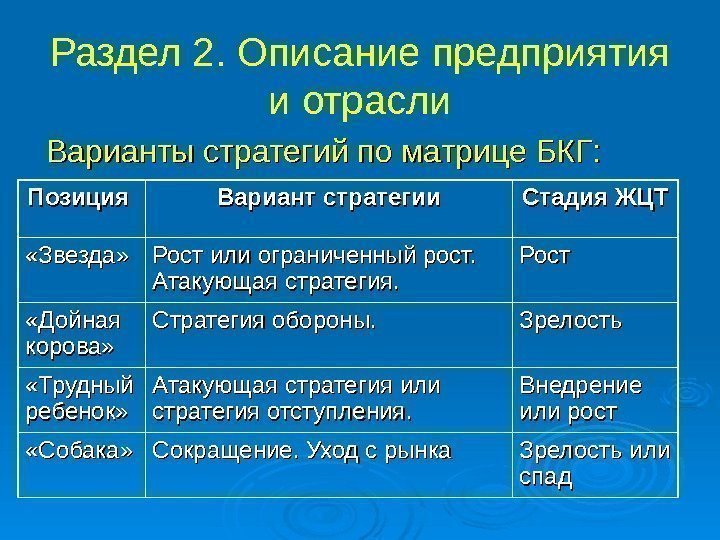 Раздел 2. Описание предприятия и отрасли

Варианты стратегий по матрице БКГ:

| Позиция | Вариант стратегии | Стадия ЖЦТ |
|---|---|---|
| «Звезда» | Рост или ограниченный рост. Атакующая стратегия. | Рост |
| «Дойная корова» | Стратегия обороны. | Зрелость |
| «Трудный ребенок» | Атакующая стратегия или стратегия отступления. | Внедрение или рост |
| «Собака» | Сокращение. Уход с рынка | Зрелость или спад |